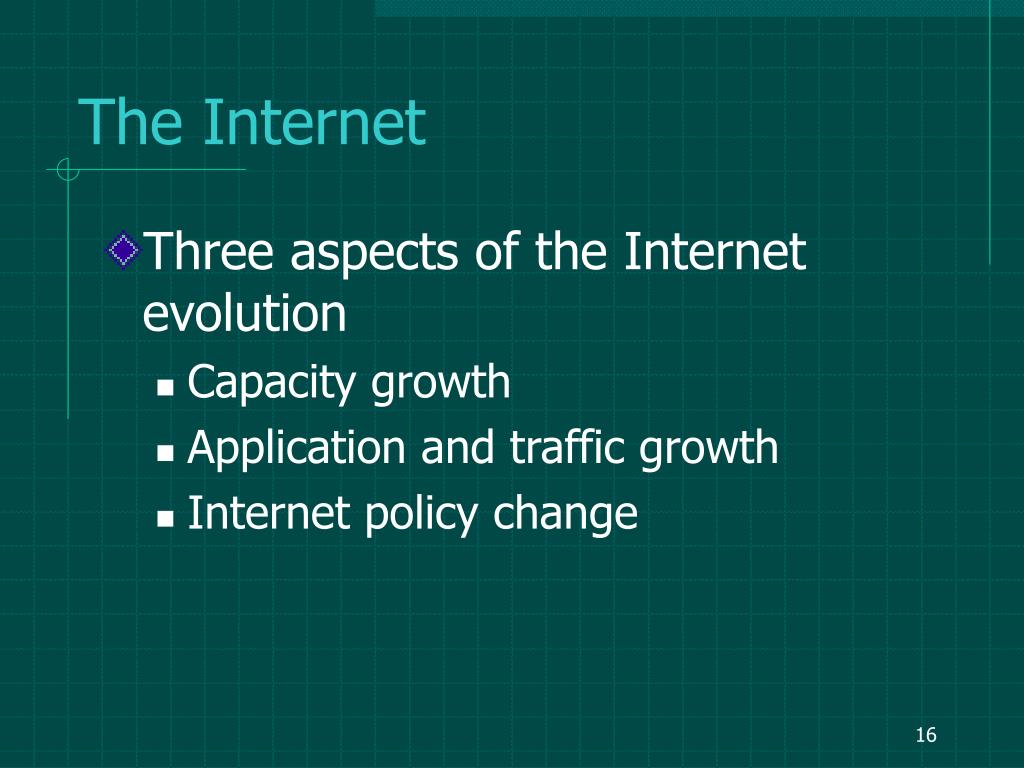 The Internet

Three aspects of the Internet evolution

Capacity growth

Application and traffic growth

Internet policy change

16